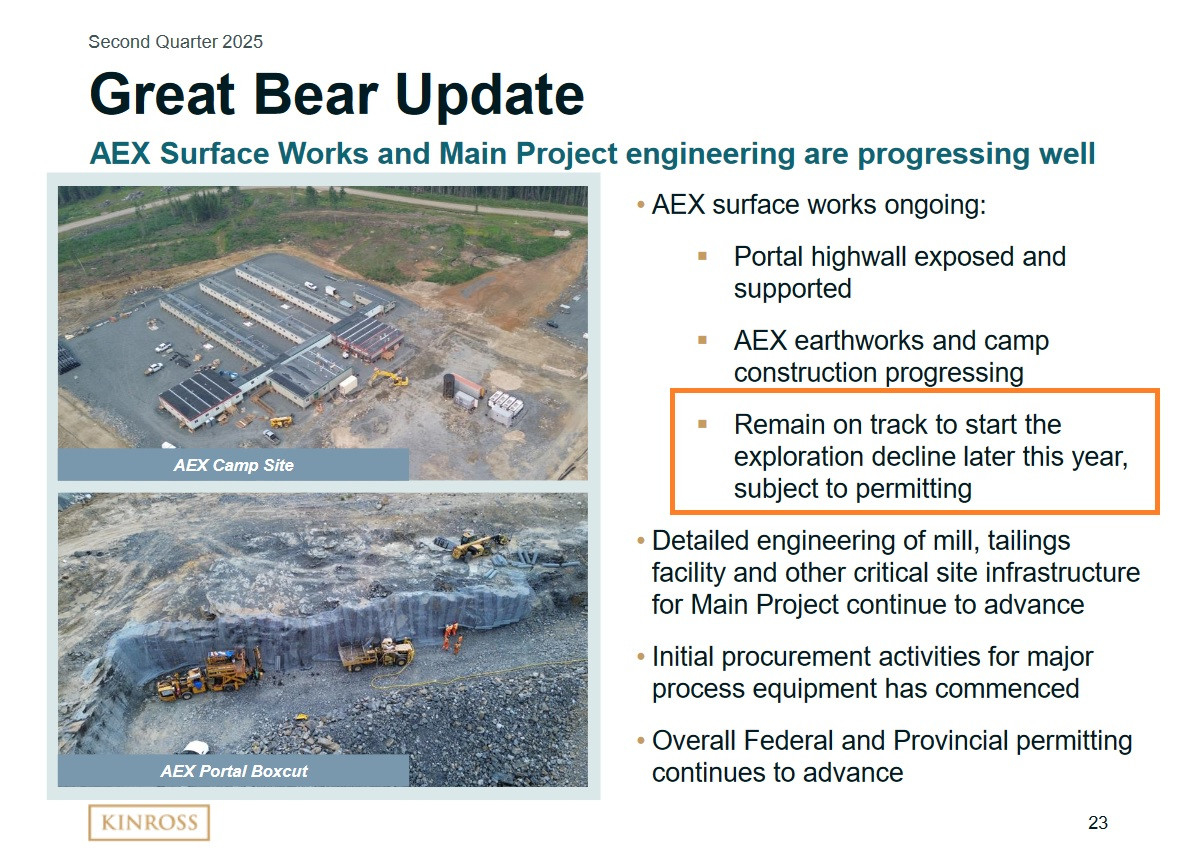 Second Quarter 2025

Great Bear Update

AEX Surface Works and Main Project engineering are progressing well

AEX Camp Site

AEX Portal Boxcut

• AEX surface works ongoing:

▪ Portal highwall exposed and supported

▪ AEX earthworks and camp construction progressing

▪ Remain on track to start the exploration decline later this year, subject to permitting

• Detailed engineering of mill, tailings facility and other critical site infrastructure for Main Project continue to advance

• Initial procurement activities for major process equipment has commenced

• Overall Federal and Provincial permitting continues to advance

KINROSS

23